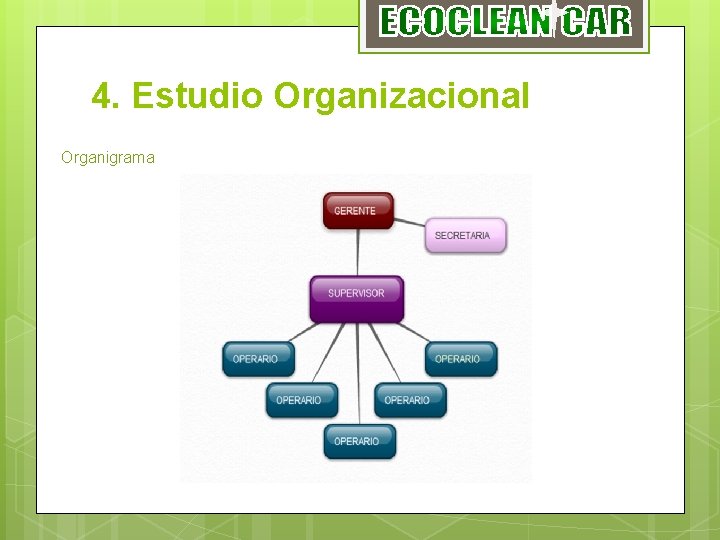 ECOCLEAN CAR

4. Estudio Organizacional

Organigrama

GERENTE
SECRETARIA
SUPERVISOR
OPERARIO
OPERARIO
OPERARIO
OPERARIO
OPERARIO